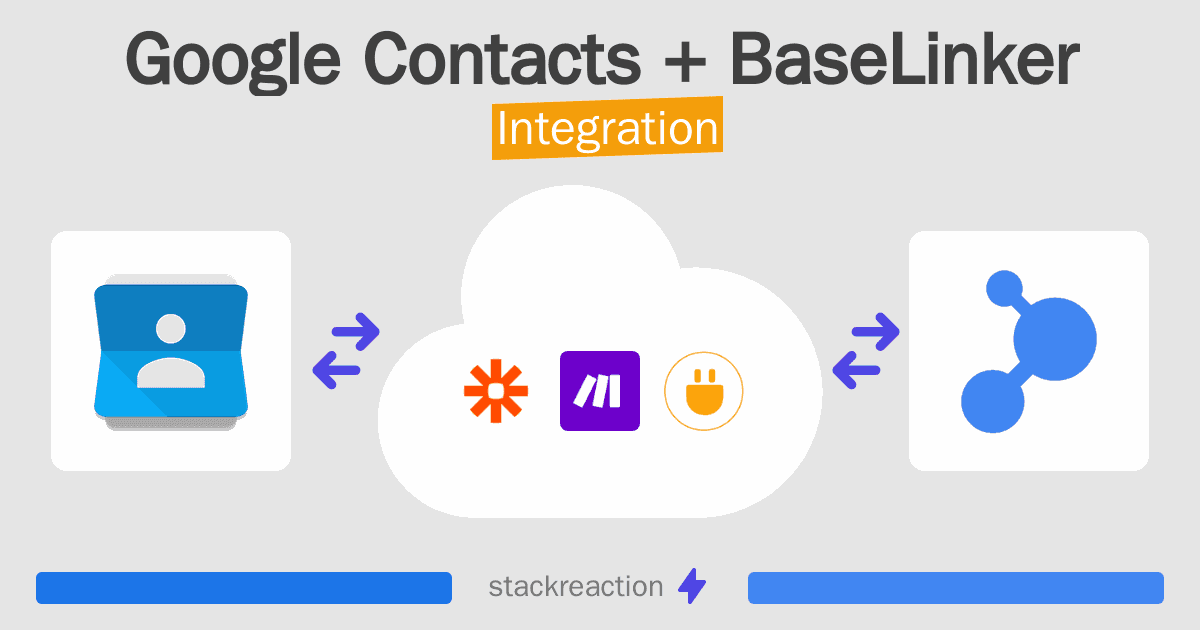 Google Contacts + BaseLinker
Integration

stackreaction